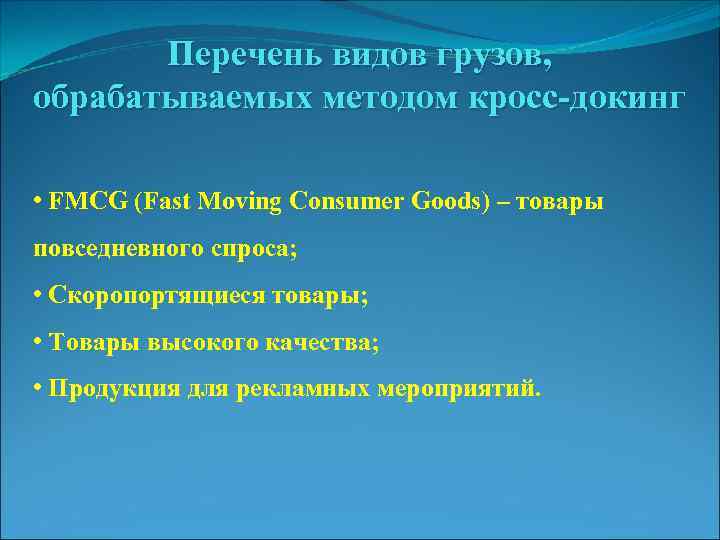 Перечень видов грузов, обрабатываемых методом кросс-докинг

• FMCG (Fast Moving Consumer Goods) – товары повседневного спроса;

• Скоропортящиеся товары;

• Товары высокого качества;

• Продукция для рекламных мероприятий.